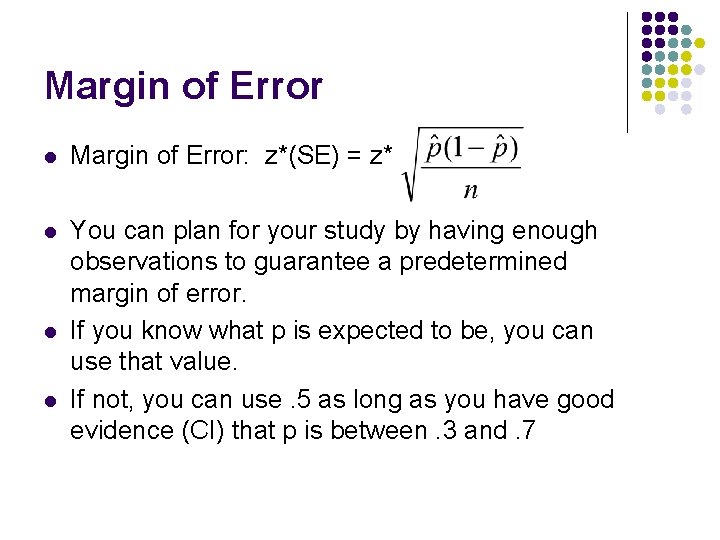 Margin of Error

- Margin of Error: z*(SE) = z* $\sqrt{\frac{\hat{p}(1-\hat{p})}{n}}$
- You can plan for your study by having enough observations to guarantee a predetermined margin of error.
- If you know what p is expected to be, you can use that value.
- If not, you can use .5 as long as you have good evidence (CI) that p is between .3 and .7